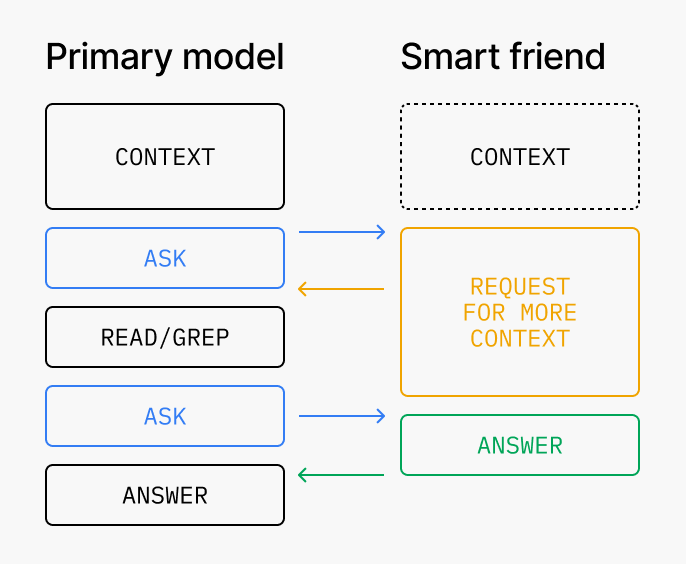 Primary model

CONTEXT

ASK

READ/GREP

ASK

ANSWER

Smart friend

CONTEXT

REQUEST FOR MORE CONTEXT

ANSWER